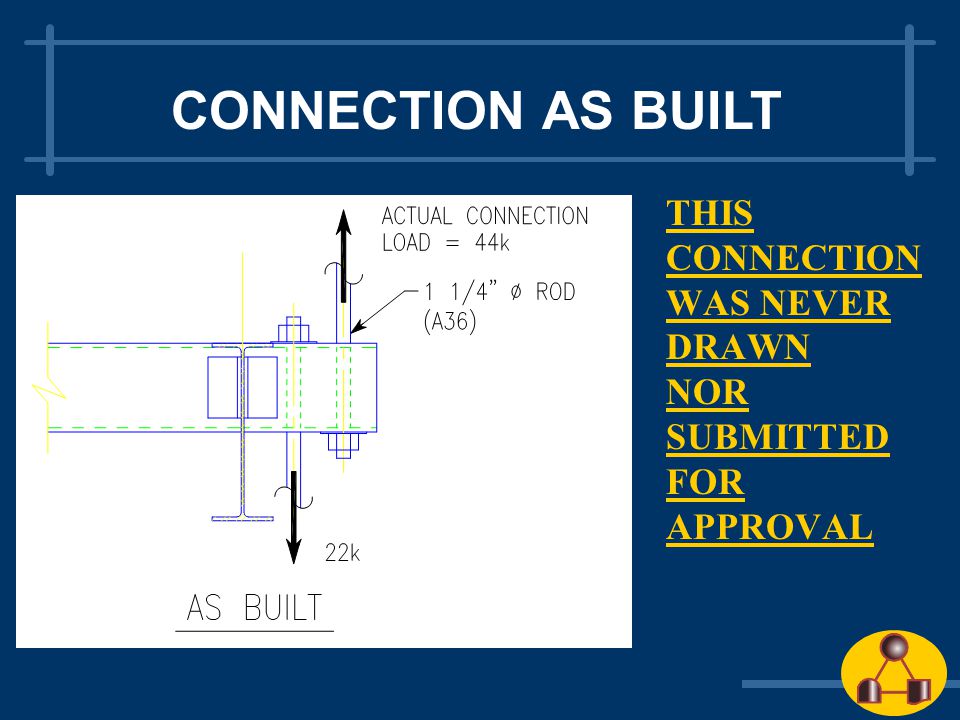 CONNECTION AS BUILT

ACTUAL CONNECTION LOAD = 44k

1 1/4" ø ROD (A36)

22k

AS BUILT

THIS CONNECTION WAS NEVER DRAWN NOR SUBMITTED FOR APPROVAL